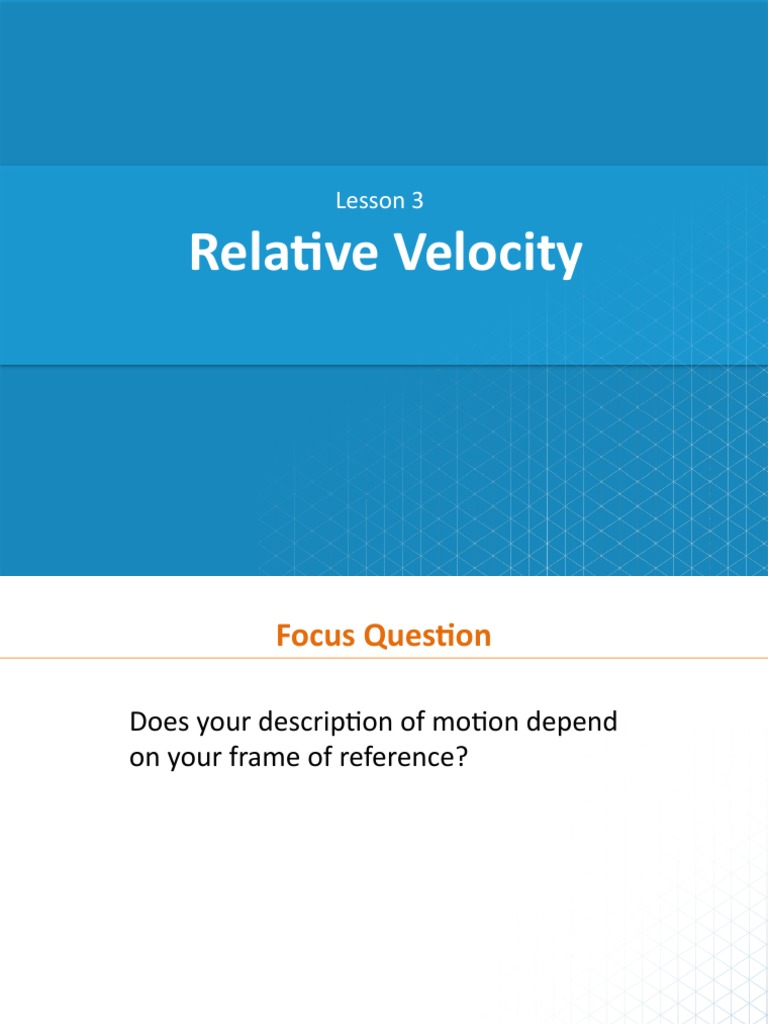 Lesson 3

Relative Velocity

Focus Question

Does your description of motion depend on your frame of reference?